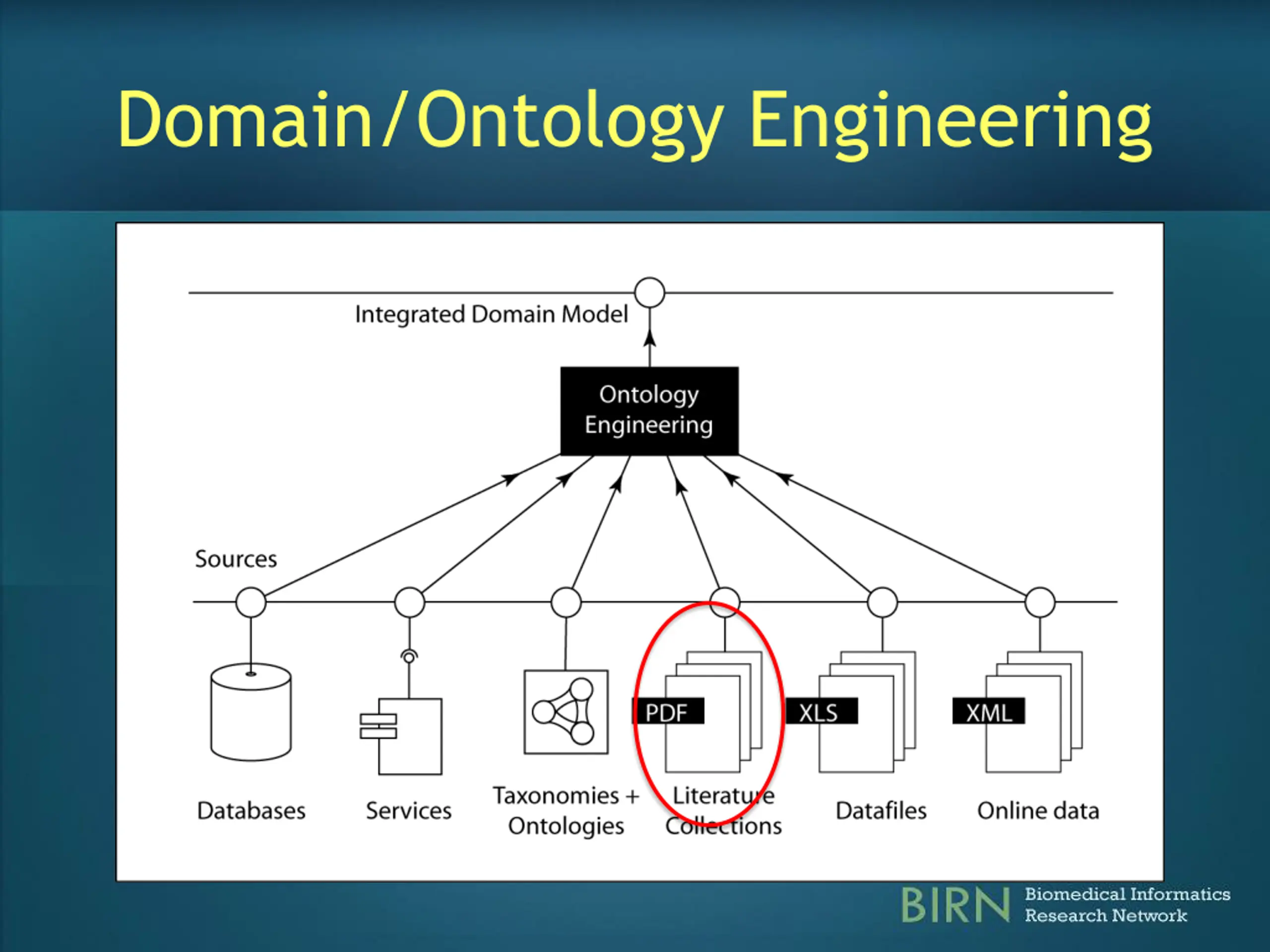 Domain/Ontology Engineering

Integrated Domain Model

Ontology Engineering

Sources

PDF

XLS

XML

Databases

Services

Taxonomies + Ontologies

Literature Collections

Datafiles

Online data

BIRN Biomedical Informatics Research Network